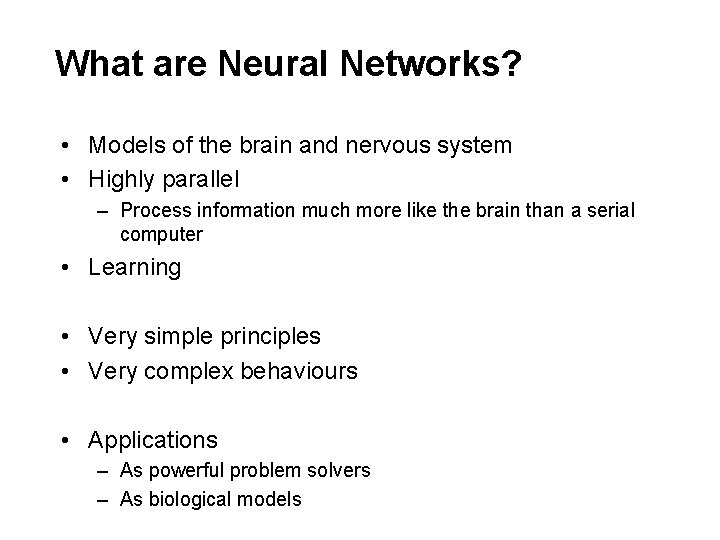 What are Neural Networks?

• Models of the brain and nervous system
• Highly parallel
– Process information much more like the brain than a serial computer
• Learning

• Very simple principles
• Very complex behaviours

• Applications
– As powerful problem solvers
– As biological models